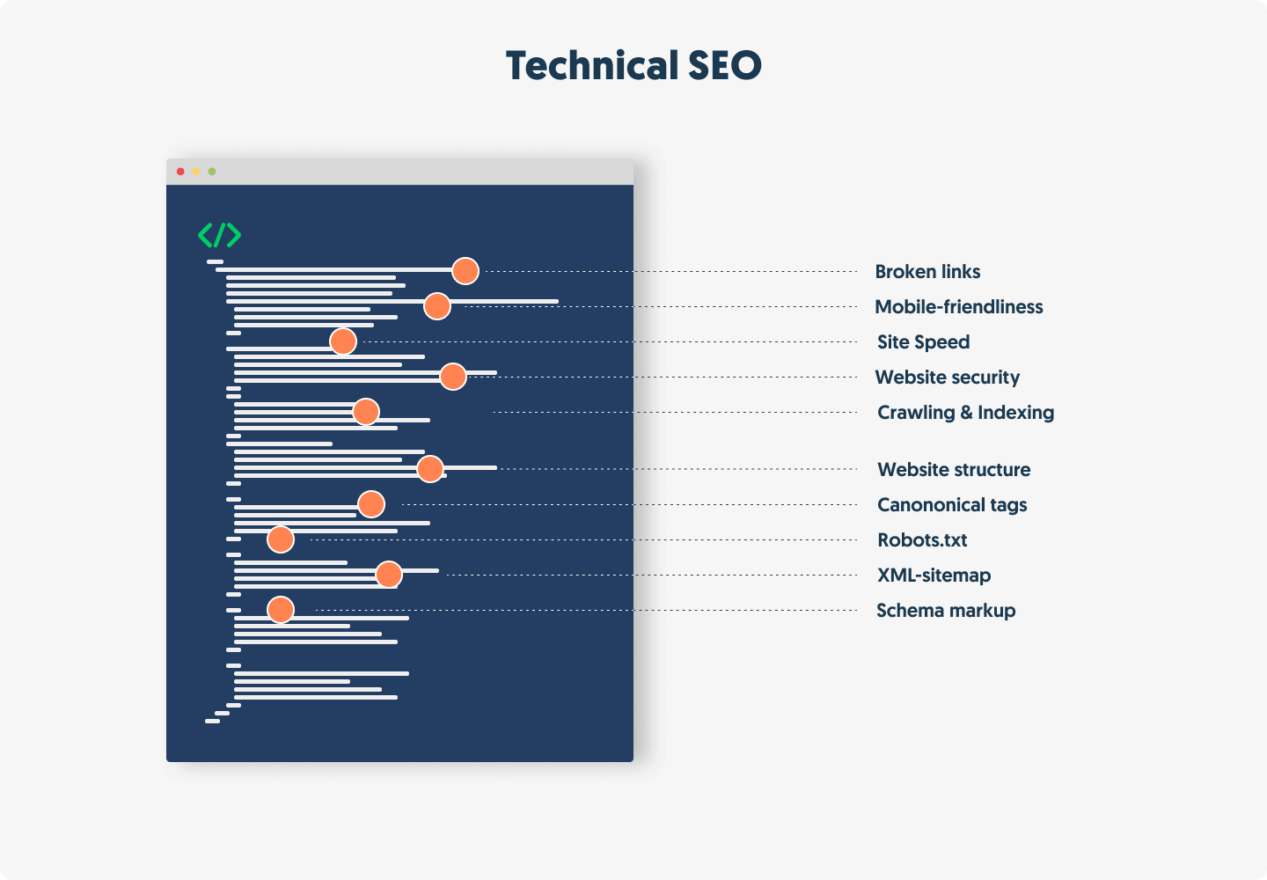 Technical SEO

</>

Broken links
Mobile-friendliness
Site Speed
Website security
Crawling & Indexing
Website structure
Canononical tags
Robots.txt
XML-sitemap
Schema markup